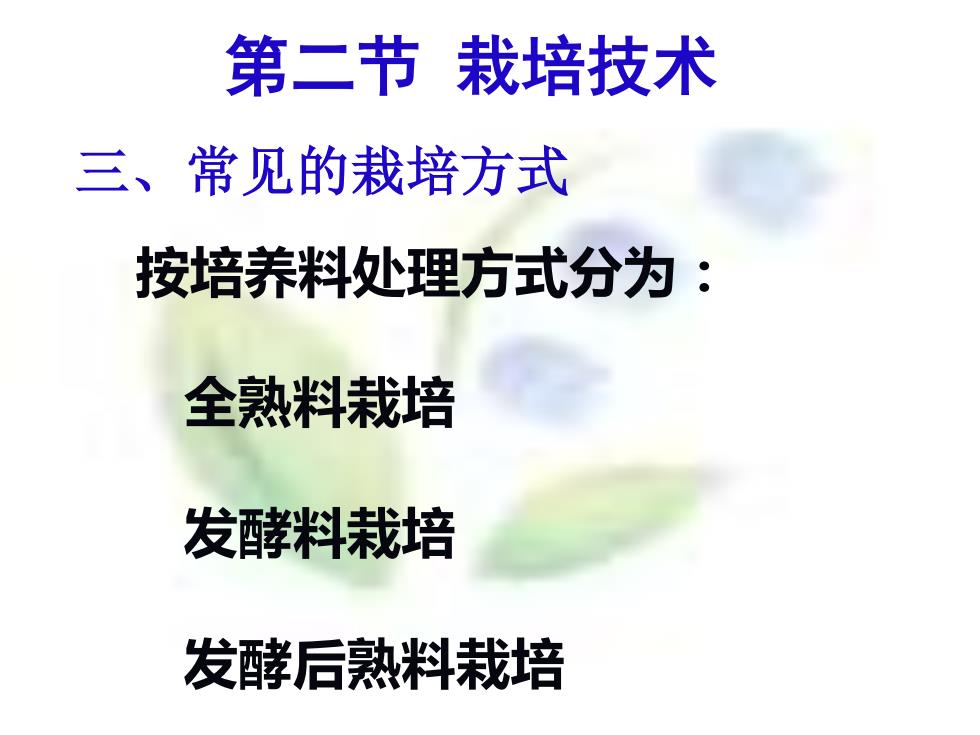 第二节 栽培技术

三、常见的栽培方式

按培养料处理方式分为：

全熟料栽培

发酵料栽培

发酵后熟料栽培